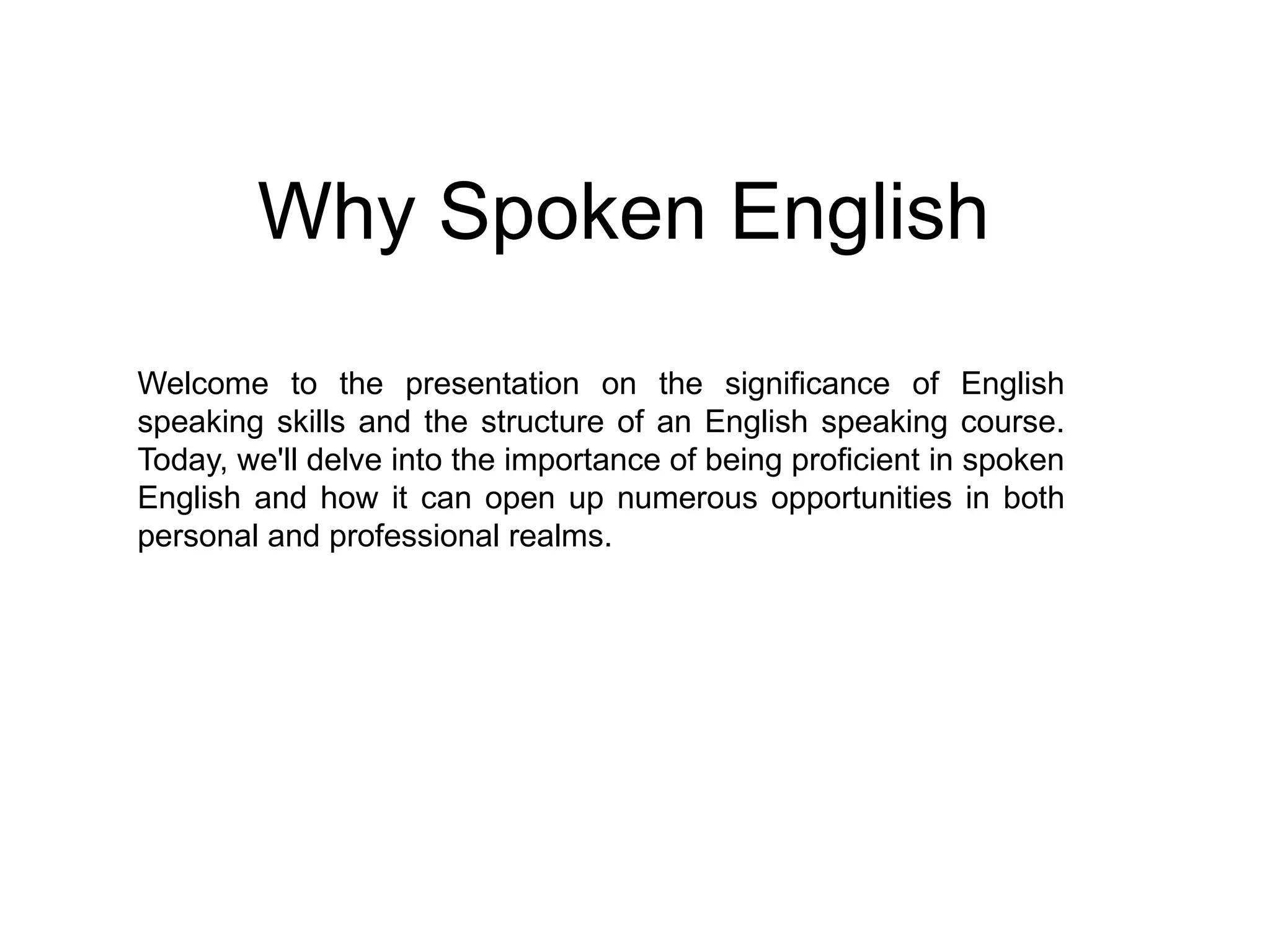 Why Spoken English

Welcome to the presentation on the significance of English speaking skills and the structure of an English speaking course. Today, we'll delve into the importance of being proficient in spoken English and how it can open up numerous opportunities in both personal and professional realms.